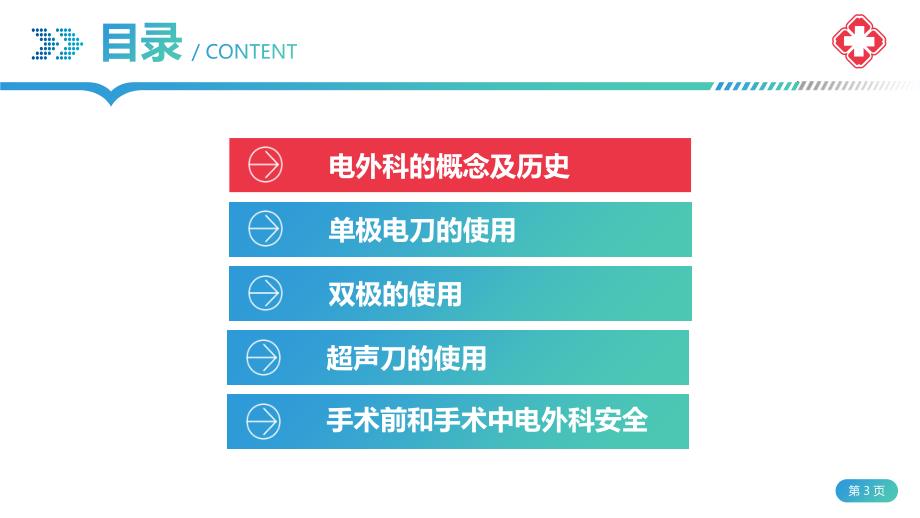 目录 / CONTENT

电外科的概念及历史

单极电刀的使用

双极的使用

超声刀的使用

手术前和手术中电外科安全

第 3 页